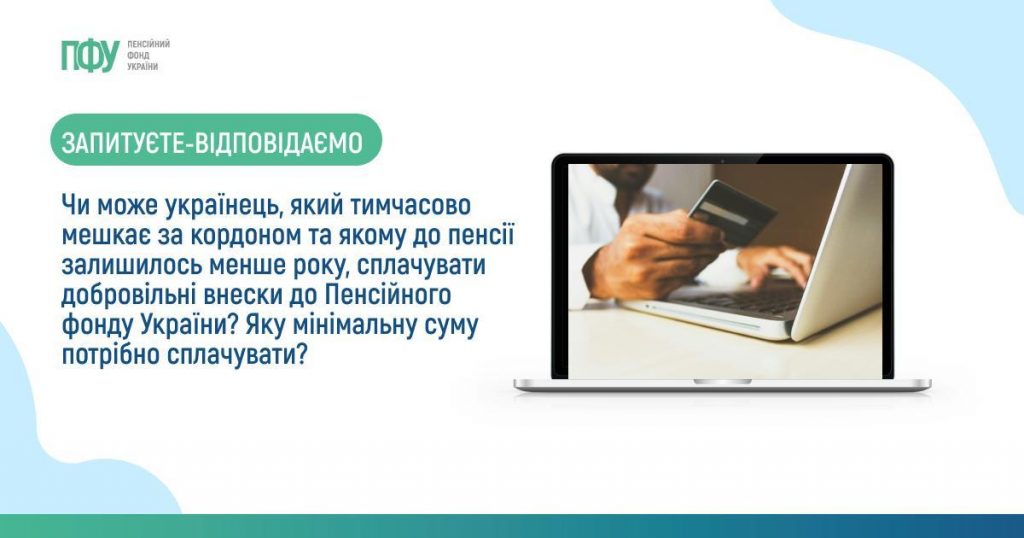 ПФУ ПЕНСІЙНИЙ ФОНД УКРАЇНИ

ЗАПИТУЄТЕ-ВІДПОВІДАЄМО

Чи може українець, який тимчасово мешкає за кордоном та якому до пенсії залишилось менше року, сплачувати добровільні внески до Пенсійного фонду України? Яку мінімальну суму потрібно сплачувати?